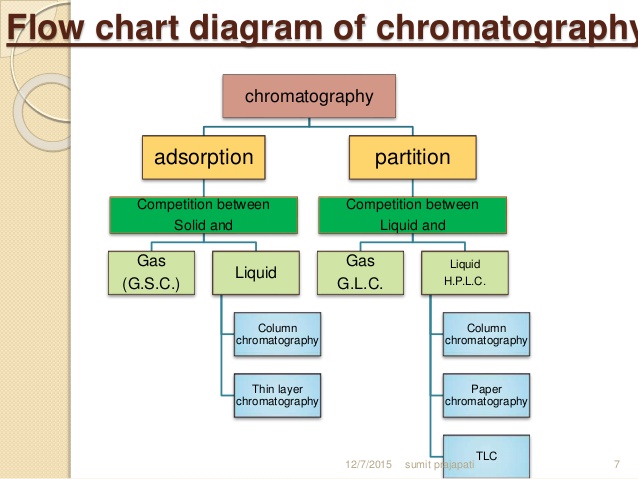 Flow chart diagram of chromatography

chromatography

adsorption

partition

Competition between Solid and

Competition between Liquid and

Gas (G.S.C.)

Liquid

Gas G.L.C.

Liquid H.P.L.C.

Column chromatography

Thin layer chromatography

Column chromatography

Paper chromatography

TLC

12/7/2015 sumit prajapati 7